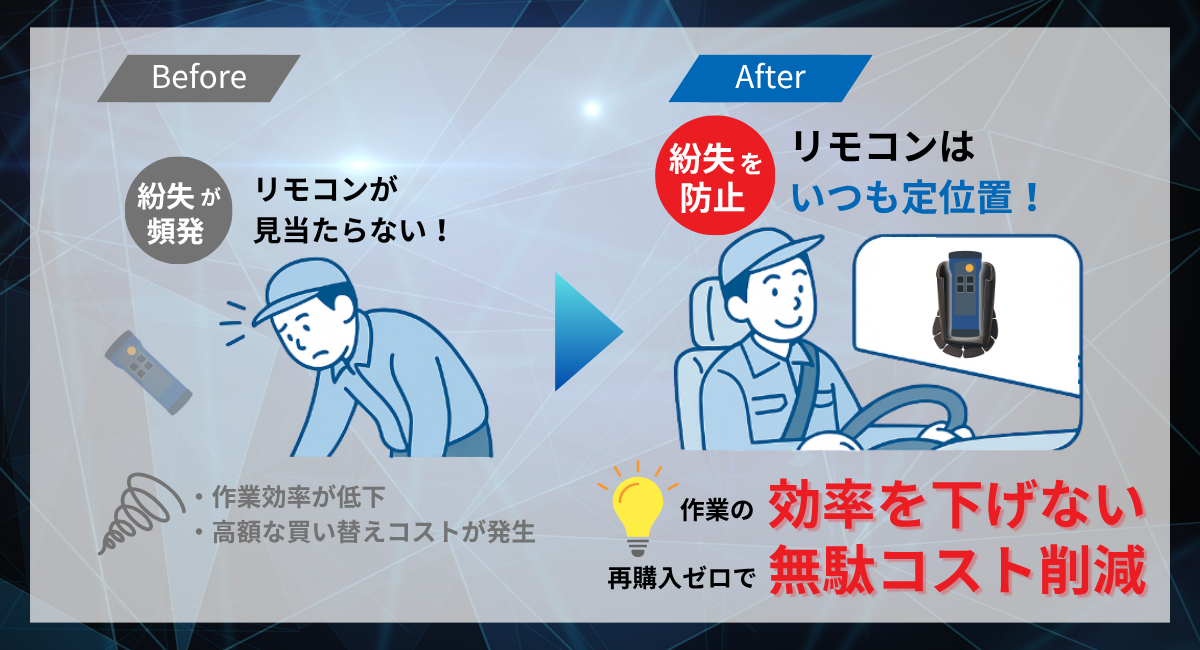 Before

紛失が頻発

リモコンが見当たらない！

・作業効率が低下
・高額な買い替えコストが発生

After

紛失を防止

リモコンはいつも定位置！

作業の
効率を下げない

再購入ゼロで
無駄コスト削減